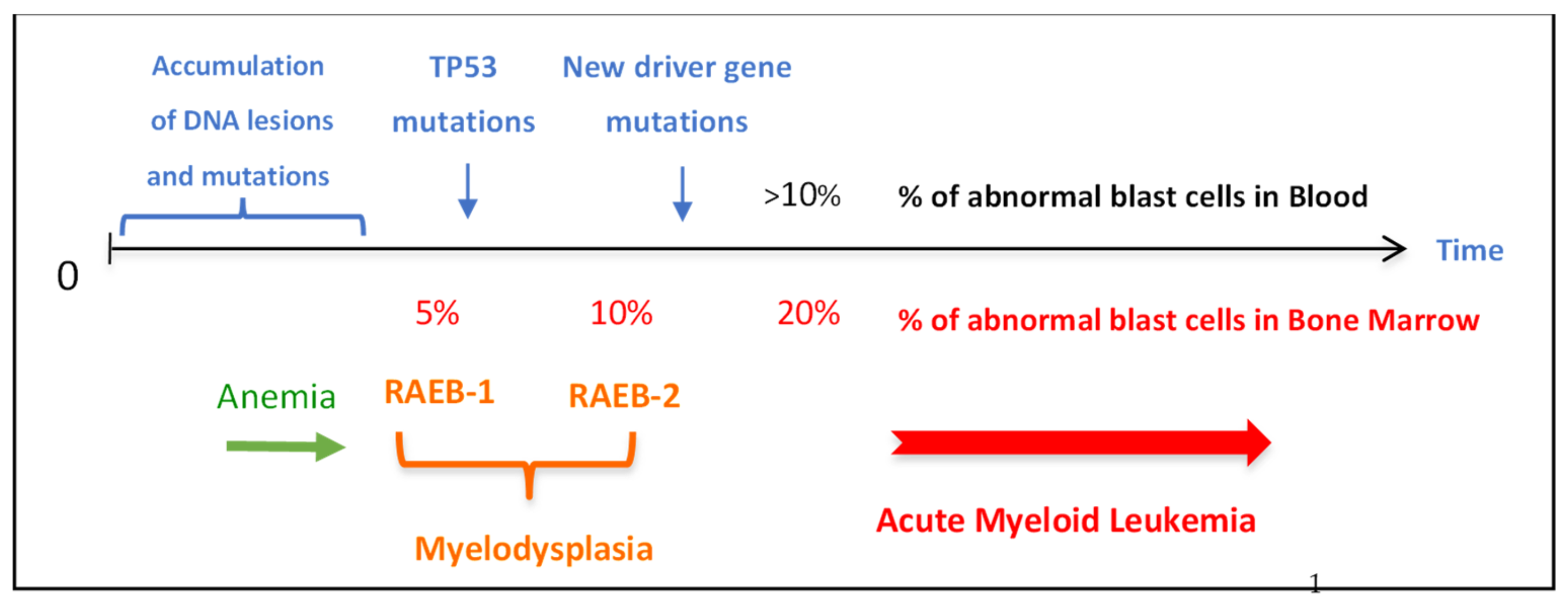 Accumulation of DNA lesions and mutations

TP53 mutations

New driver gene mutations

>10%

% of abnormal blast cells in Blood

0

Time

5%

10%

20%

% of abnormal blast cells in Bone Marrow

Anemia

RAEB-1

RAEB-2

Myelodysplasia

Acute Myeloid Leukemia

1